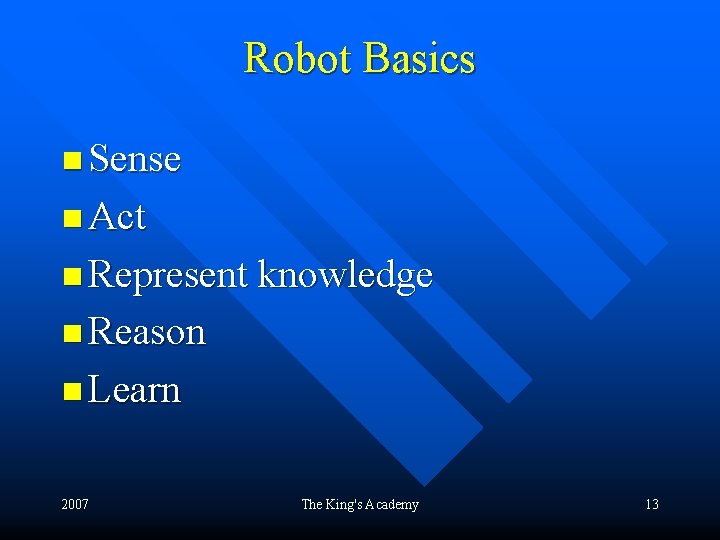 Robot Basics

- Sense
- Act
- Represent knowledge
- Reason
- Learn

2007 The King's Academy 13